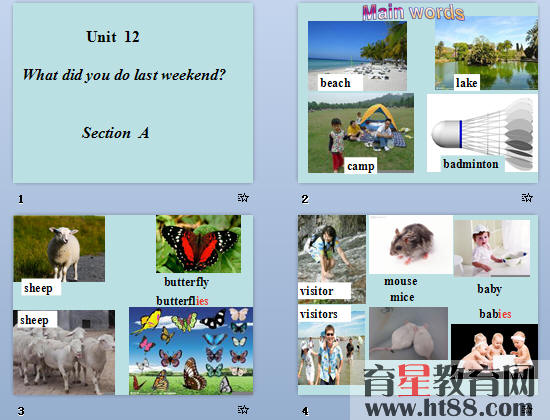 Unit 12

What did you do last weekend?

Section A

1

Main words

beach

lake

camp

badminton

2

sheep

butterfly

butterflies

sheep

3

visitor

mouse

mice

baby

visitors

babies

4

育星教育网

www.ht88.com